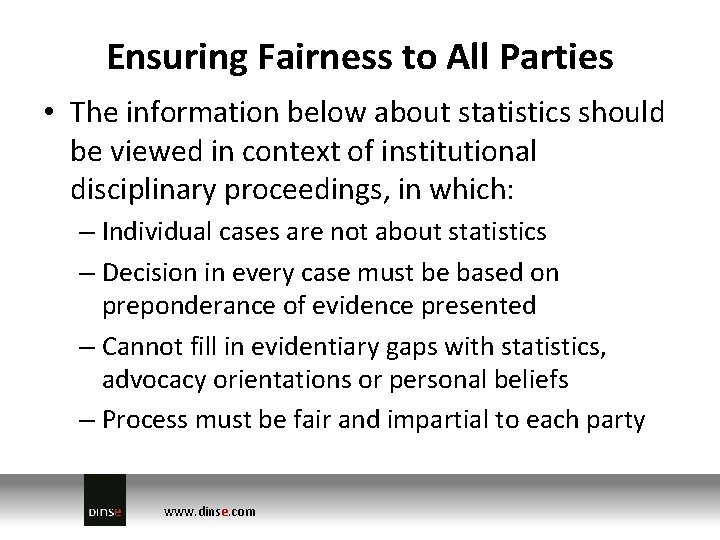 Ensuring Fairness to All Parties

• The information below about statistics should be viewed in context of institutional disciplinary proceedings, in which:
– Individual cases are not about statistics
– Decision in every case must be based on preponderance of evidence presented
– Cannot fill in evidentiary gaps with statistics, advocacy orientations or personal beliefs
– Process must be fair and impartial to each party

DINSE

www.dinse.com